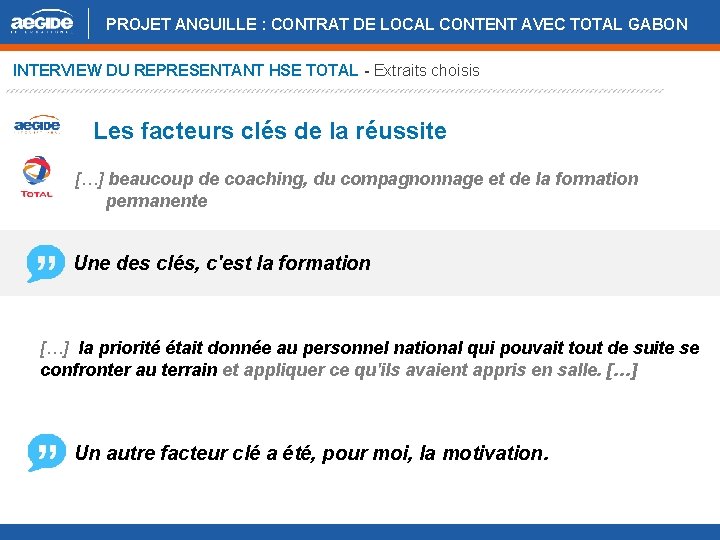 aegide

PROJET ANGUILLE : CONTRAT DE LOCAL CONTENT AVEC TOTAL GABON

INTERVIEW DU REPRESENTANT HSE TOTAL - Extraits choisis

aegide

Les facteurs clés de la réussite

TOTAL

[…] beaucoup de coaching, du compagnonnage et de la formation permanente

Une des clés, c'est la formation

[…] la priorité était donnée au personnel national qui pouvait tout de suite se confronter au terrain et appliquer ce qu'ils avaient appris en salle. […]

Un autre facteur clé a été, pour moi, la motivation.